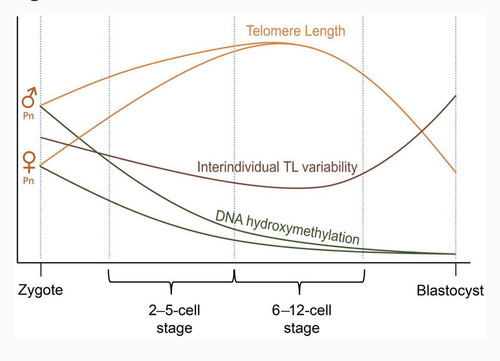 Telomere Length

♂
Pn

♀
Pn

Interindividual TL variability

DNA hydroxymethylation

Zygote

2–5-cell stage

6–12-cell stage

Blastocyst